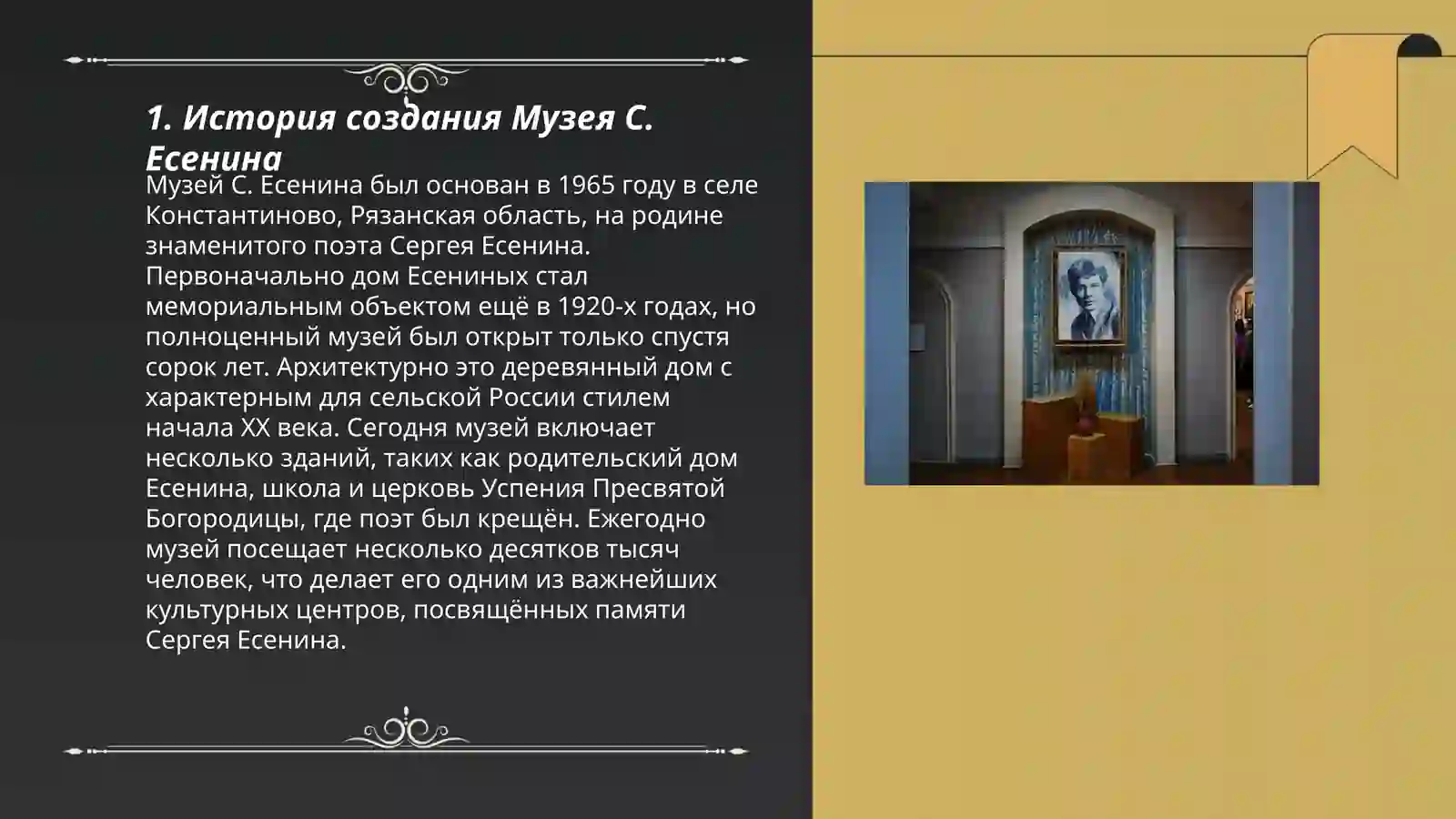 1. История создания Музея С. Есенина

Музей С. Есенина был основан в 1965 году в селе Константиново, Рязанская область, на родине знаменитого поэта Сергея Есенина. Первоначально дом Есениных стал мемориальным объектом ещё в 1920-х годах, но полноценный музей был открыт только спустя сорок лет. Архитектурно это деревянный дом с характерным для сельской России стилем начала XX века. Сегодня музей включает несколько зданий, таких как родительский дом Есенина, школа и церковь Успения Пресвятой Богородицы, где поэт был крещён. Ежегодно музей посещает несколько десятков тысяч человек, что делает его одним из важнейших культурных центров, посвящённых памяти Сергея Есенина.